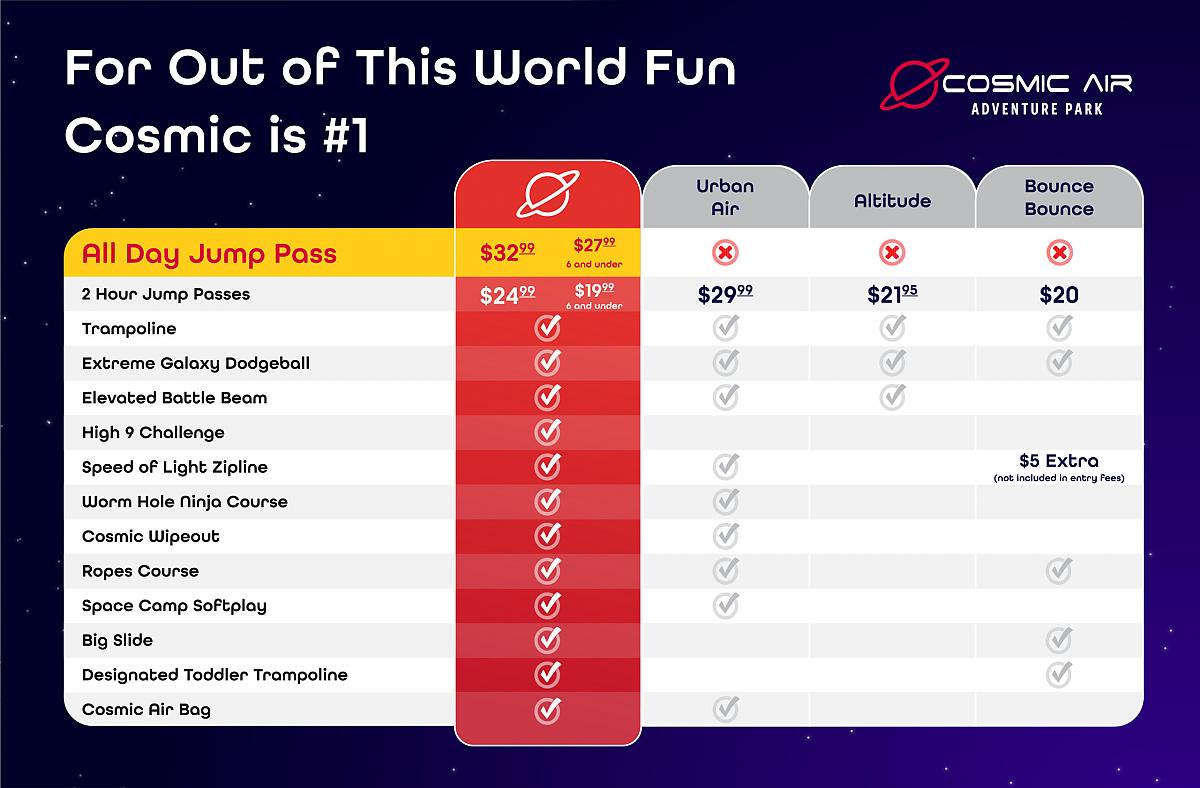 For Out of This World Fun Cosmic is #1

COSMIC AIR
ADVENTURE PARK

| | | Urban Air | Altitude | Bounce Bounce |
|---|---|---|---|---|
| All Day Jump Pass | $32^{99}$ $27^{99}$ 6 and under | ✗ | ✗ | ✗ |
| 2 Hour Jump Passes | $24^{99}$ $19^{99}$ 6 and under | $29^{99}$ | $21^{95}$ | $20 |
| Trampoline | ✓ | ✓ | ✓ | ✓ |
| Extreme Galaxy Dodgeball | ✓ | ✓ | ✓ | ✓ |
| Elevated Battle Beam | ✓ | ✓ | ✓ | |
| High 9 Challenge | ✓ | | | |
| Speed of Light Zipline | ✓ | ✓ | | $5 Extra (not included in entry fees) |
| Worm Hole Ninja Course | ✓ | ✓ | | |
| Cosmic Wipeout | ✓ | ✓ | | |
| Ropes Course | ✓ | ✓ | | ✓ |
| Space Camp Softplay | ✓ | ✓ | | |
| Big Slide | ✓ | | | ✓ |
| Designated Toddler Trampoline | ✓ | | | ✓ |
| Cosmic Air Bag | ✓ | ✓ | | |